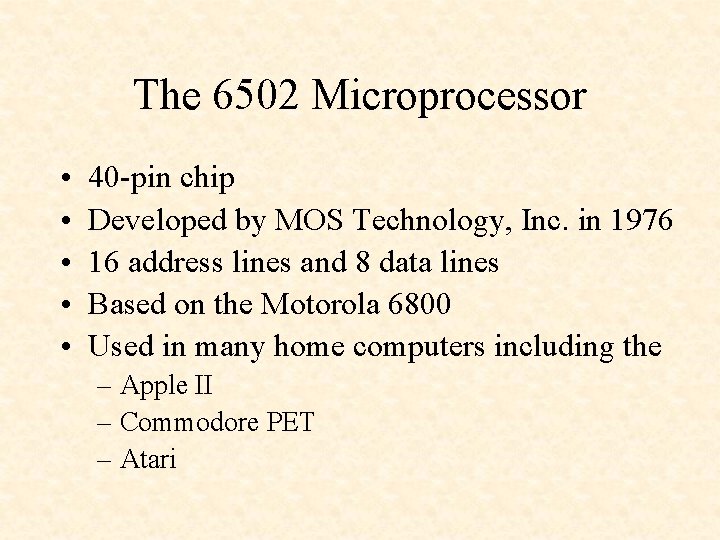 The 6502 Microprocessor

• 40-pin chip
• Developed by MOS Technology, Inc. in 1976
• 16 address lines and 8 data lines
• Based on the Motorola 6800
• Used in many home computers including the
– Apple II
– Commodore PET
– Atari